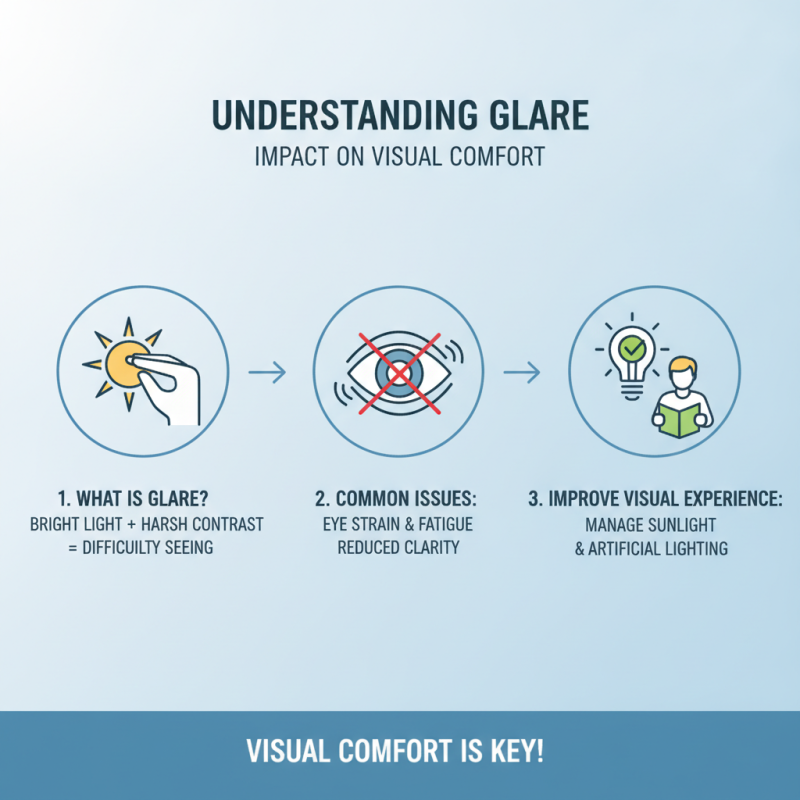 UNDERSTANDING GLARE
IMPACT ON VISUAL COMFORT

1. WHAT IS GLARE?
BRIGHT LIGHT + HARSH CONTRAST = DIFFICULTY SEEING

2. COMMON ISSUES:
EYE STRAIN & FATIGUE
REDUCED CLARITY

3. IMPROVE VISUAL EXPERIENCE:
MANAGE SUNLIGHT & ARTIFICIAL LIGHTING

VISUAL COMFORT IS KEY!